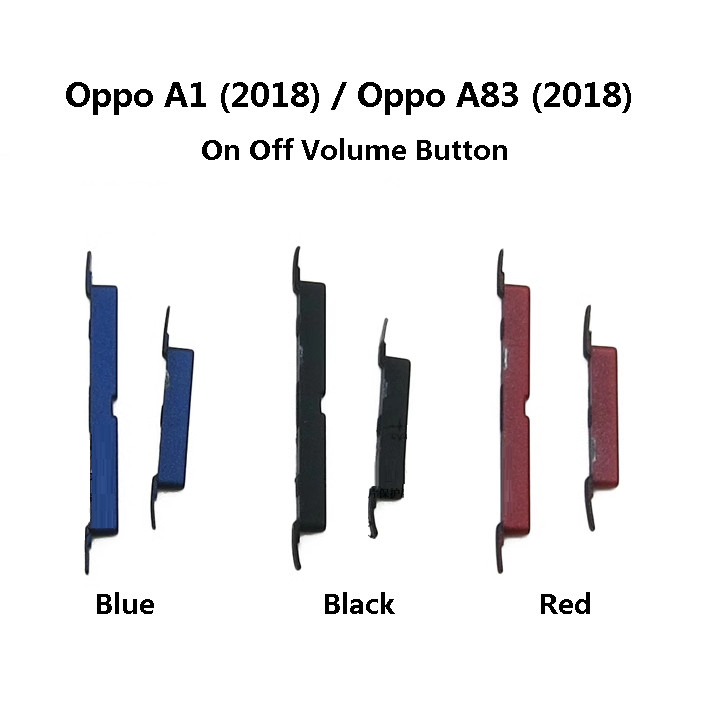 Oppo A1 (2018) / Oppo A83 (2018)

On Off Volume Button

Blue

Black

Red